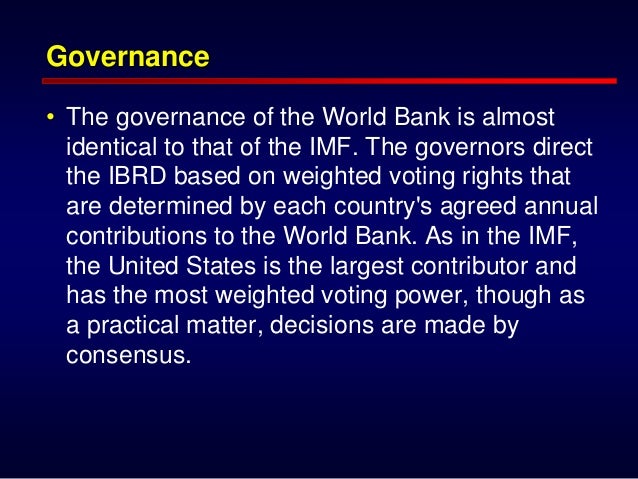 Governance

• The governance of the World Bank is almost identical to that of the IMF. The governors direct the IBRD based on weighted voting rights that are determined by each country's agreed annual contributions to the World Bank. As in the IMF, the United States is the largest contributor and has the most weighted voting power, though as a practical matter, decisions are made by consensus.